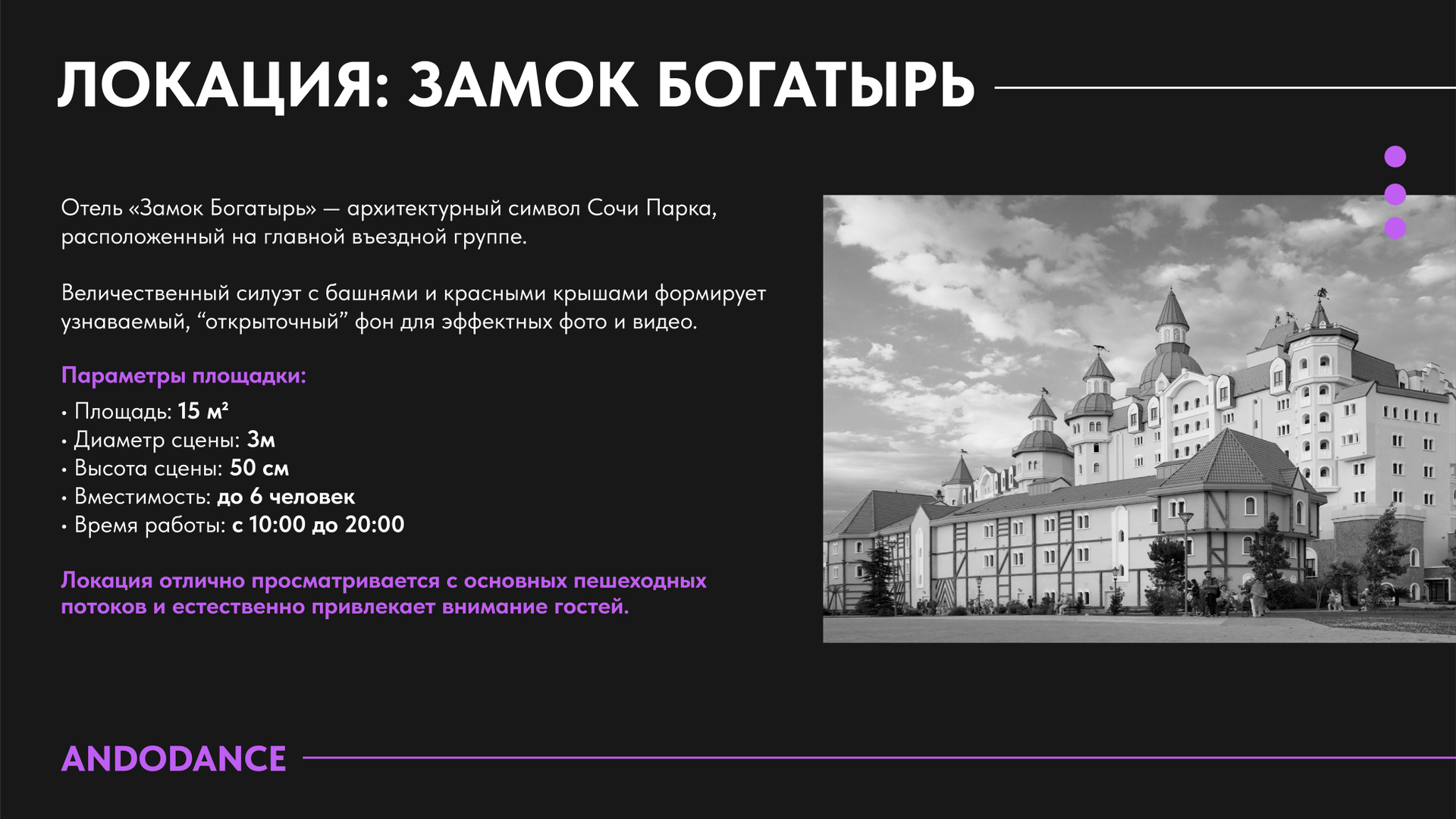 ЛОКАЦИЯ: ЗАМОК БОГАТЫРЬ

Отель «Замок Богатырь» — архитектурный символ Сочи Парка, расположенный на главной въездной группе.

Величественный силуэт с башнями и красными крышами формирует узнаваемый, “открыточный” фон для эффектных фото и видео.

Параметры площадки:

• Площадь: 15 м²
• Диаметр сцены: 3м
• Высота сцены: 50 см
• Вместимость: до 6 человек
• Время работы: с 10:00 до 20:00

Локация отлично просматривается с основных пешеходных потоков и естественно привлекает внимание гостей.

ANDODANCE